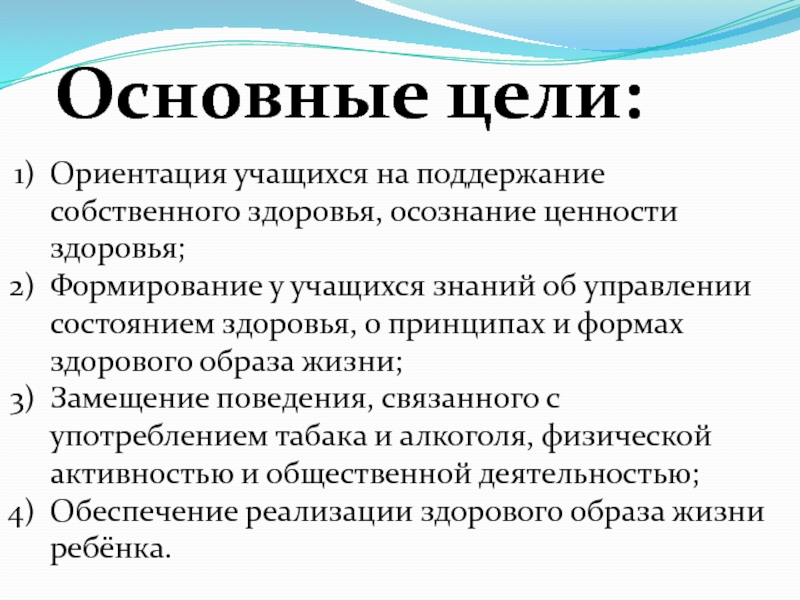 Основные цели:

1) Ориентация учащихся на поддержание собственного здоровья, осознание ценности здоровья;
2) Формирование у учащихся знаний об управлении состоянием здоровья, о принципах и формах здорового образа жизни;
3) Замещение поведения, связанного с употреблением табака и алкоголя, физической активностью и общественной деятельностью;
4) Обеспечение реализации здорового образа жизни ребёнка.